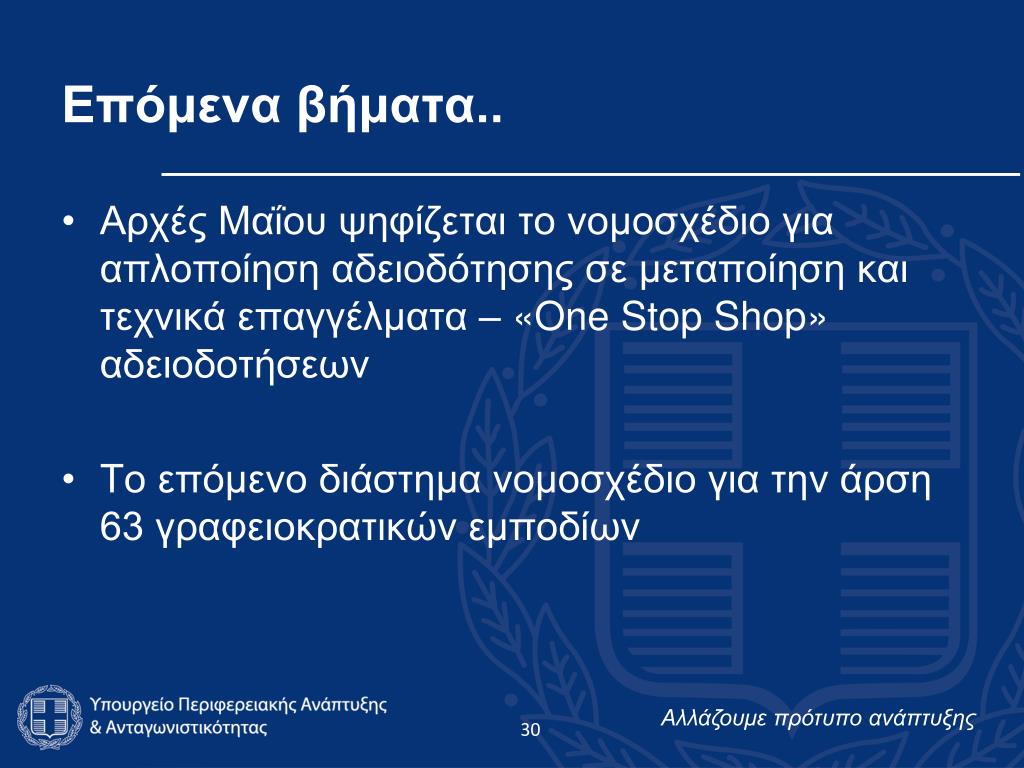 Επόμενα βήματα..

• Αρχές Μαΐου ψηφίζεται το νομοσχέδιο για απλοποίηση αδειοδότησης σε μεταποίηση και τεχνικά επαγγέλματα – «One Stop Shop» αδειοδοτήσεων

• Το επόμενο διάστημα νομοσχέδιο για την άρση 63 γραφειοκρατικών εμποδίων

Υπουργείο Περιφερειακής Ανάπτυξης & Ανταγωνιστικότητας

30

Αλλάζουμε πρότυπο ανάπτυξης